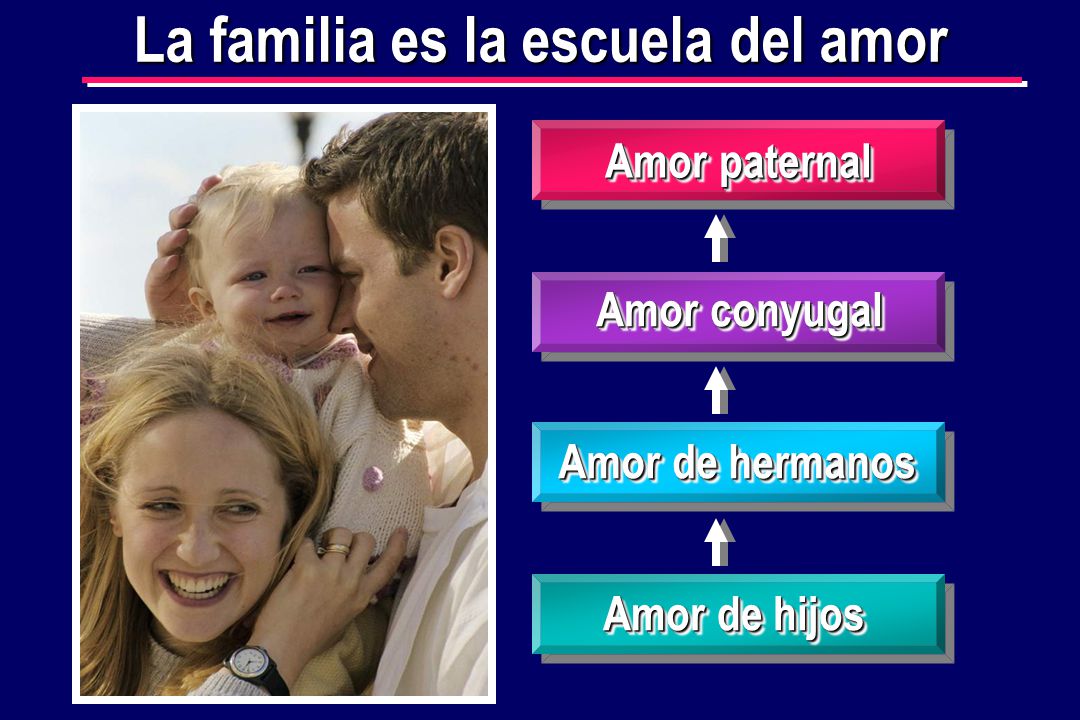 La familia es la escuela del amor

Amor paternal

Amor conyugal

Amor de hermanos

Amor de hijos